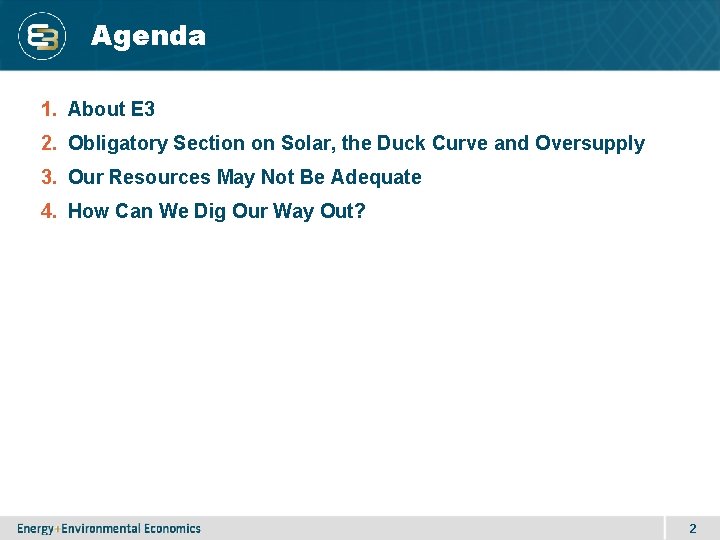 E3

Agenda

1. About E3
2. Obligatory Section on Solar, the Duck Curve and Oversupply
3. Our Resources May Not Be Adequate
4. How Can We Dig Our Way Out?

Energy+Environmental Economics

2